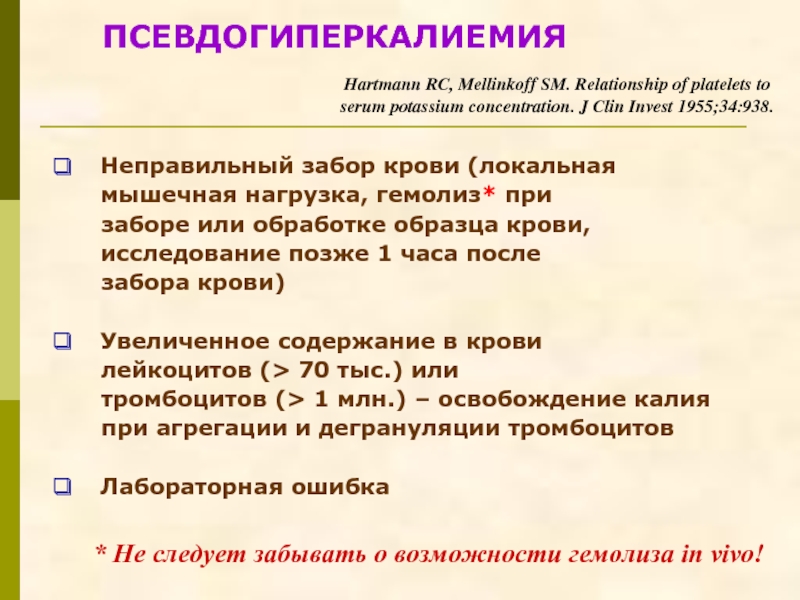 ПСЕВДОГИПЕРКАЛИЕМИЯ

Hartmann RC, Mellinkoff SM. Relationship of platelets to serum potassium concentration. J Clin Invest 1955;34:938.

Неправильный забор крови (локальная мышечная нагрузка, гемолиз* при заборе или обработке образца крови, исследование позже 1 часа после забора крови)

Увеличенное содержание в крови лейкоцитов (> 70 тыс.) или тромбоцитов (> 1 млн.) – освобождение калия при агрегации и дегрануляции тромбоцитов

Лабораторная ошибка

* Не следует забывать о возможности гемолиза in vivo!